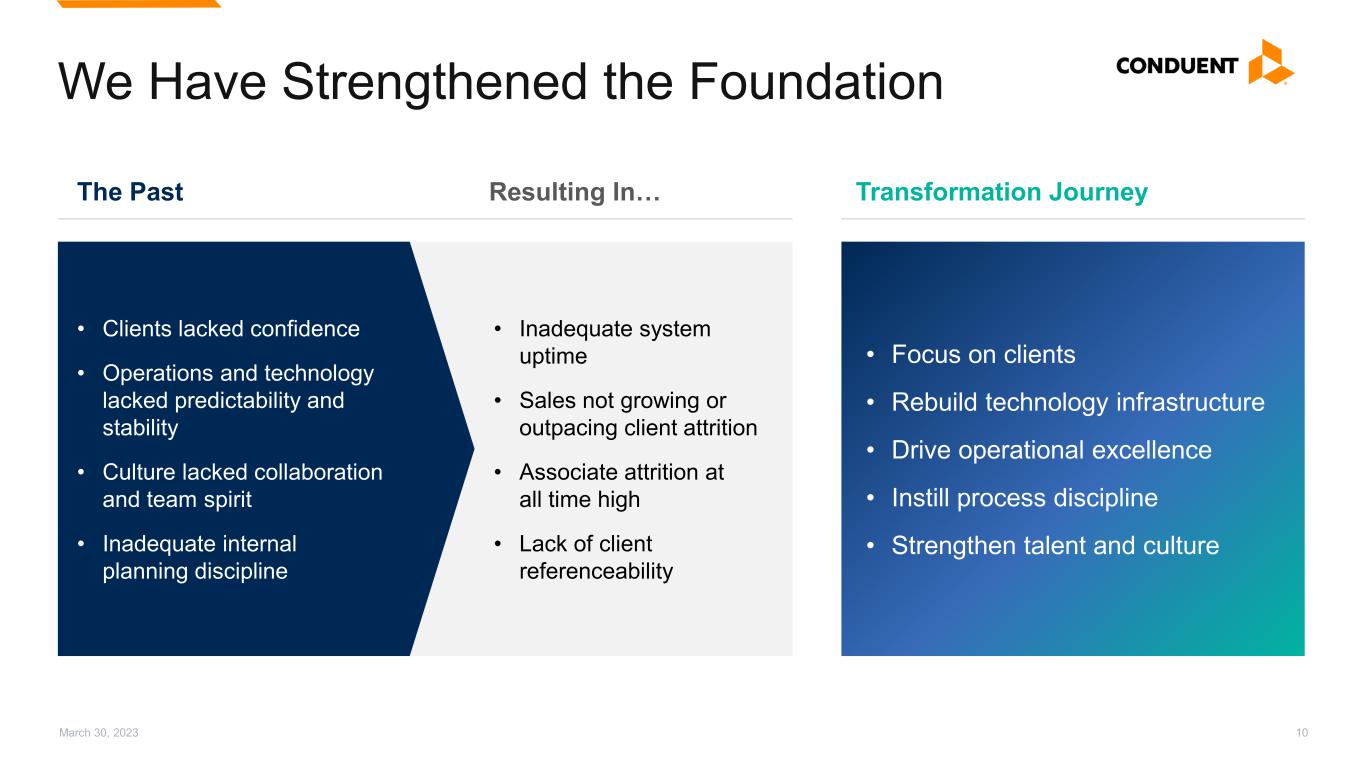 We Have Strengthened the Foundation

CONDUENT

The Past

• Clients lacked confidence
• Operations and technology lacked predictability and stability
• Culture lacked collaboration and team spirit
• Inadequate internal planning discipline

Resulting In…

• Inadequate system uptime
• Sales not growing or outpacing client attrition
• Associate attrition at all time high
• Lack of client referenceability

Transformation Journey

• Focus on clients
• Rebuild technology infrastructure
• Drive operational excellence
• Instill process discipline
• Strengthen talent and culture

March 30, 2023

10